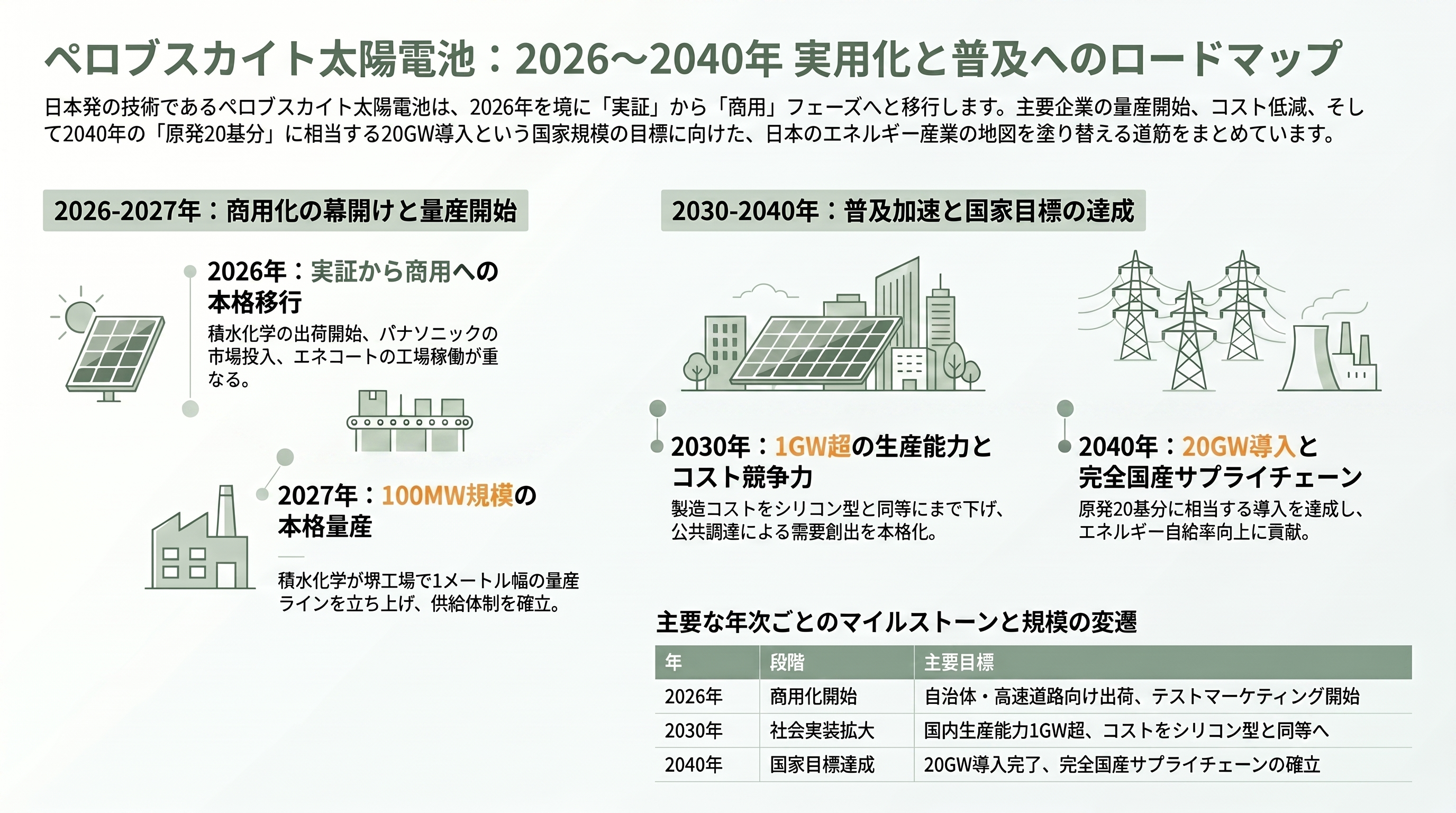 ペロブスカイト太陽電池：2026〜2040年 実用化と普及へのロードマップ

日本発の技術であるペロブスカイト太陽電池は、2026年を境に「実証」から「商用」フェーズへと移行します。主要企業の量産開始、コスト低減、そして2040年の「原発20基分」に相当する20GW導入という国家規模の目標に向けた、日本のエネルギー産業の地図を塗り替える道筋をまとめています。

2026-2027年：商用化の幕開けと量産開始

2026年：実証から商用への本格移行

積水化学の出荷開始、パナソニックの市場投入、エネコートの工場稼働が重なる。

2027年：100MW規模の本格量産

積水化学が堺工場で1メートル幅の量産ラインを立ち上げ、供給体制を確立。

2030-2040年：普及加速と国家目標の達成

2030年：1GW超の生産能力とコスト競争力

製造コストをシリコン型と同等にまで下げ、公共調達による需要創出を本格化。

2040年：20GW導入と完全国産サプライチェーン

原発20基分に相当する導入を達成し、エネルギー自給率向上に貢献。

主要な年次ごとのマイルストーンと規模の変遷

| 年 | 段階 | 主要目標 |
|---|---|---|
| 2026年 | 商用化開始 | 自治体・高速道路向け出荷、テストマーケティング開始 |
| 2030年 | 社会実装拡大 | 国内生産能力1GW超、コストをシリコン型と同等へ |
| 2040年 | 国家目標達成 | 20GW導入完了、完全国産サプライチェーンの確立 |